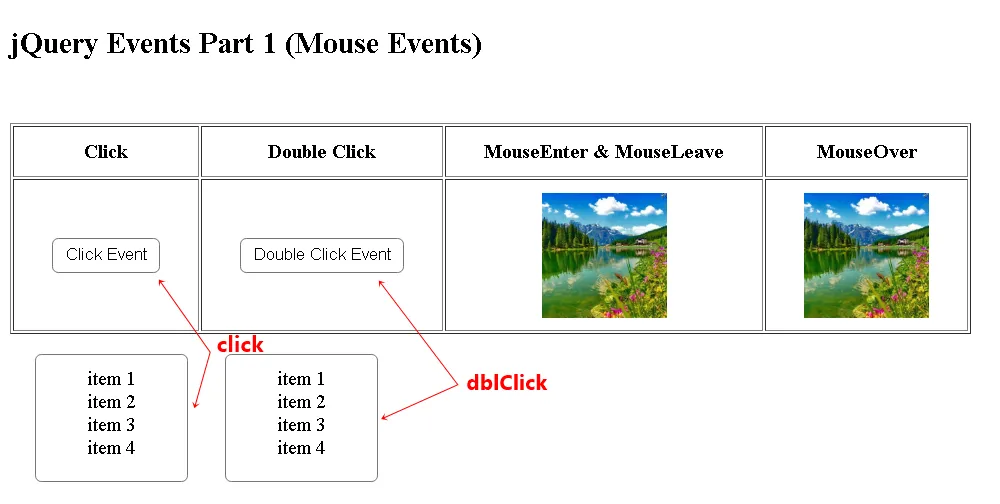 jQuery Events Part 1 (Mouse Events)

| Click | Double Click | MouseEnter & MouseLeave | MouseOver |
|---|---|---|---|
| Click Event | Double Click Event | | |

click

item 1
item 2
item 3
item 4

item 1
item 2
item 3
item 4

dblClick